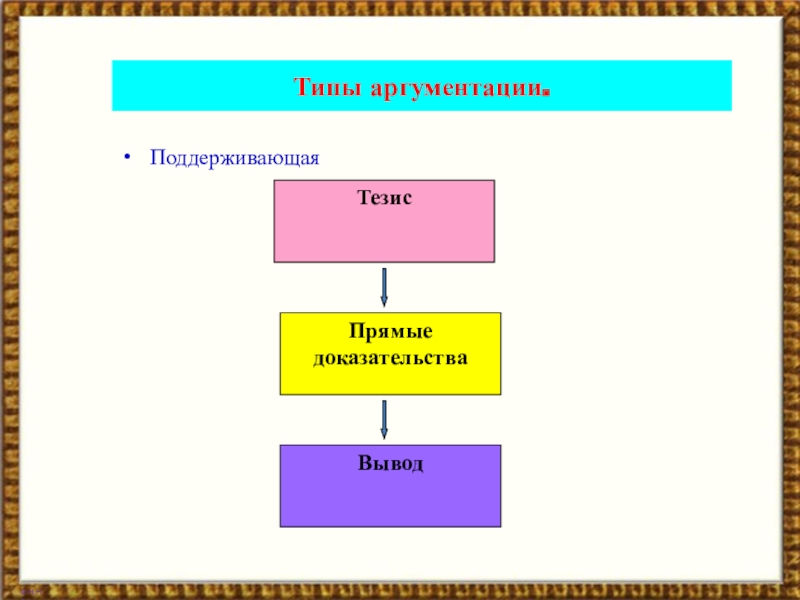 Типы аргументации.

• Поддерживающая

Тезис

Прямые доказательства

Вывод